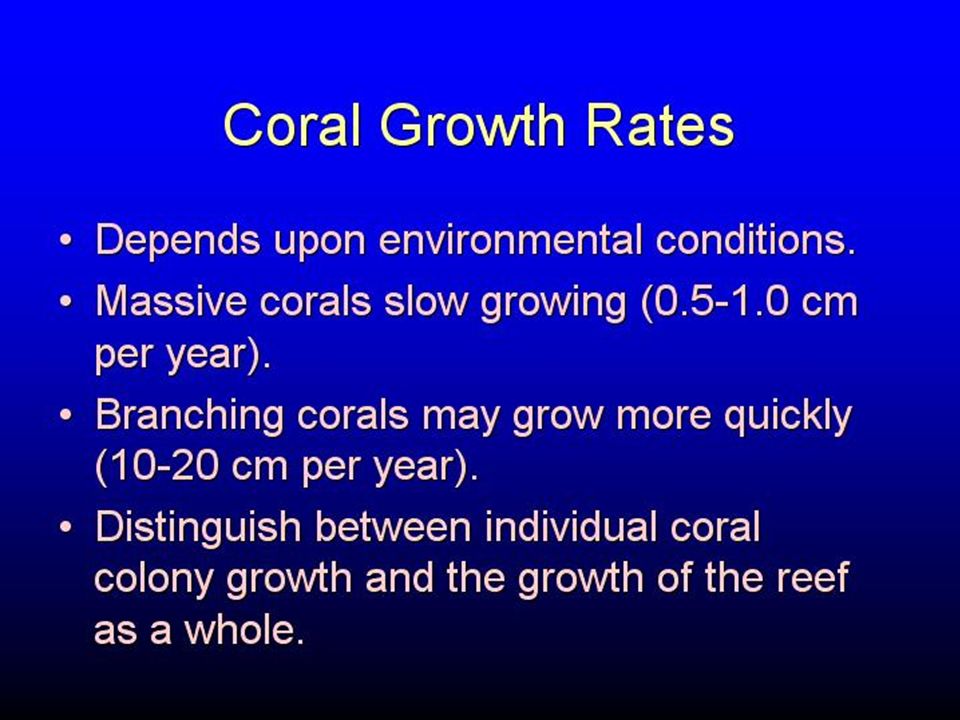 Coral Growth Rates

• Depends upon environmental conditions.
• Massive corals slow growing (0.5-1.0 cm per year).
• Branching corals may grow more quickly (10-20 cm per year).
• Distinguish between individual coral colony growth and the growth of the reef as a whole.